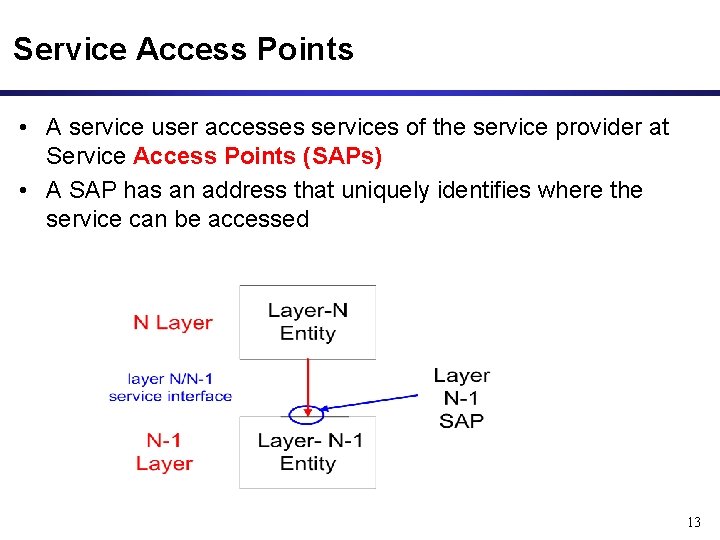 Service Access Points

• A service user accesses services of the service provider at Service Access Points (SAPs)
• A SAP has an address that uniquely identifies where the service can be accessed

N Layer

Layer-N Entity

layer N/N-1 service interface

Layer N-1 SAP

N-1 Layer

Layer- N-1 Entity

13